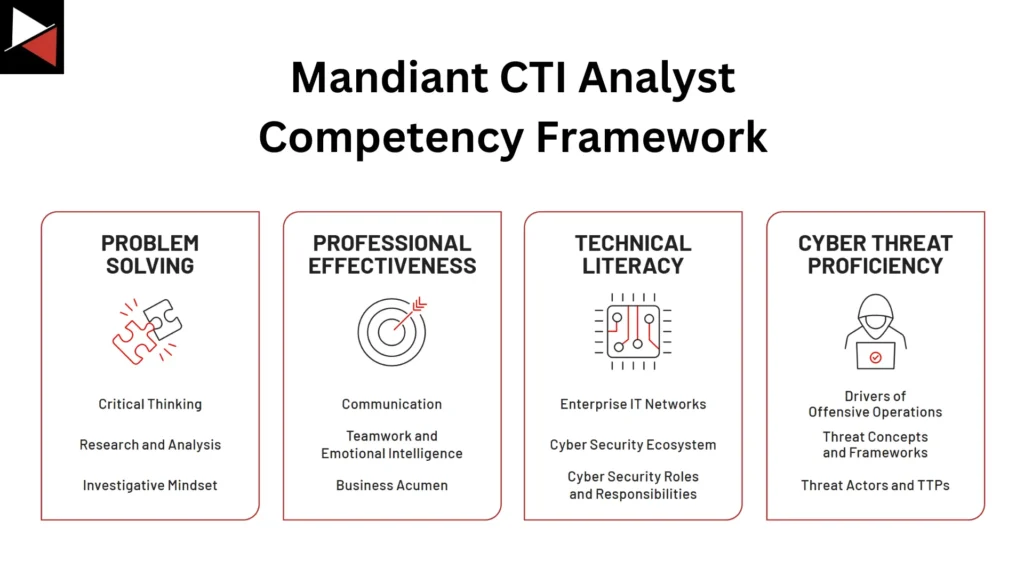 Mandiant CTI Analyst Competency Framework

PROBLEM SOLVING

Critical Thinking

Research and Analysis

Investigative Mindset

PROFESSIONAL EFFECTIVENESS

Communication

Teamwork and Emotional Intelligence

Business Acumen

TECHNICAL LITERACY

Enterprise IT Networks

Cyber Security Ecosystem

Cyber Security Roles and Responsibilities

CYBER THREAT PROFICIENCY

Drivers of Offensive Operations

Threat Concepts and Frameworks

Threat Actors and TTPs